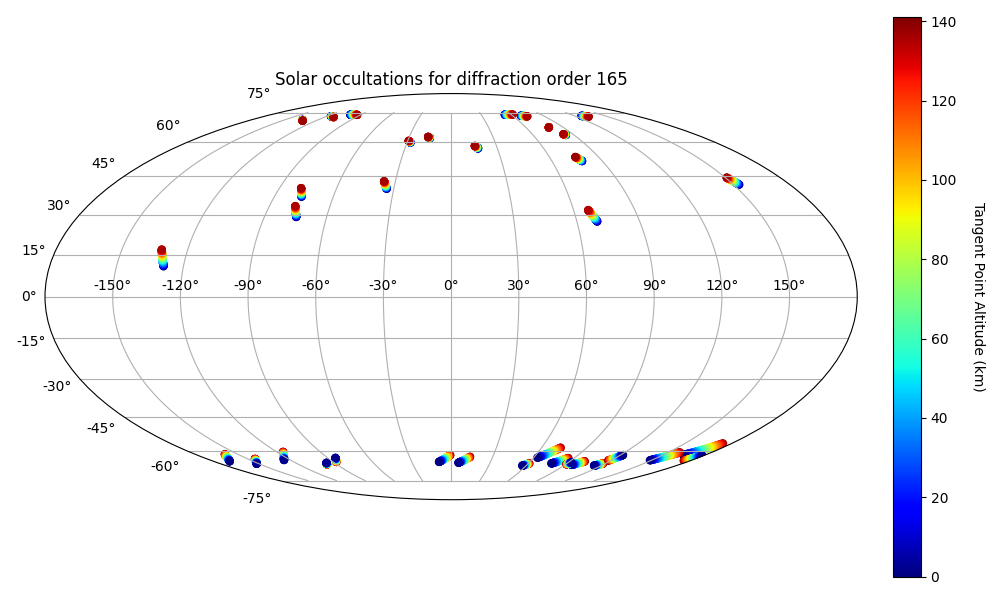 Solar occultations for diffraction order 165

75°
60°
45°
30°
15°
0°
-15°
-30°
-45°
-60°
-75°

-150° -120° -90° -60° -30° 0° 30° 60° 90° 120° 150°

140
120
100
80
60
40
20
0

Tangent Point Altitude (km)